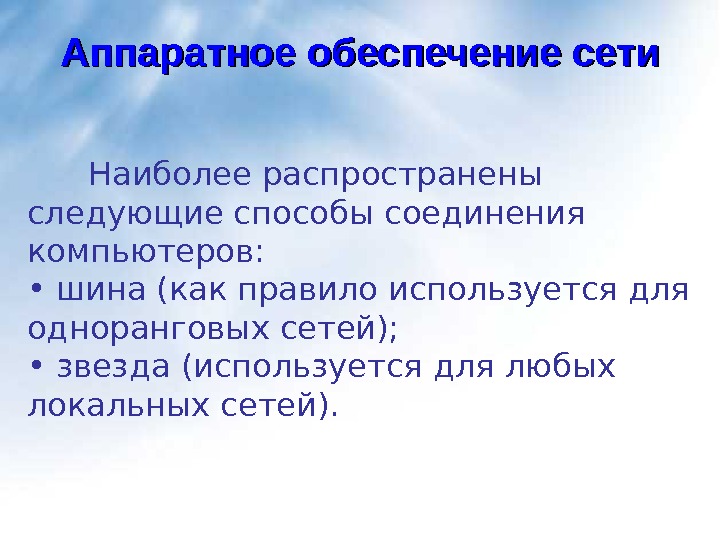 Аппаратное обеспечение сети

Наиболее распространены следующие способы соединения компьютеров:
• шина (как правило используется для одноранговых сетей);
• звезда (используется для любых локальных сетей).